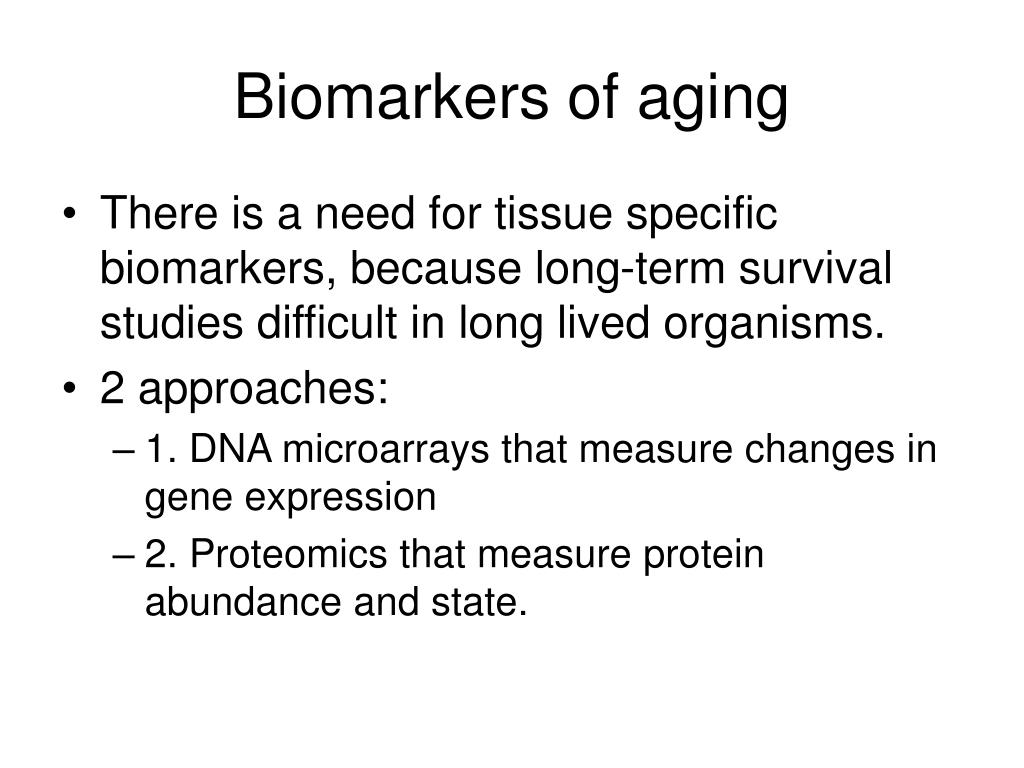 Biomarkers of aging

• There is a need for tissue specific biomarkers, because long-term survival studies difficult in long lived organisms.
• 2 approaches:
– 1. DNA microarrays that measure changes in gene expression
– 2. Proteomics that measure protein abundance and state.